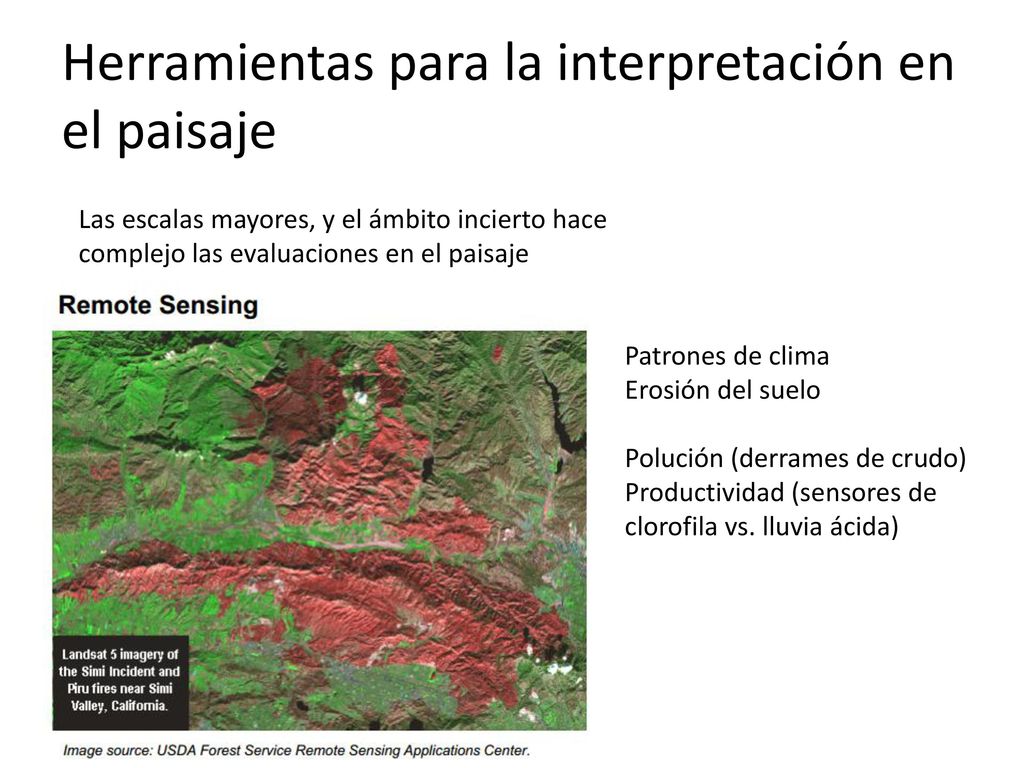 Herramientas para la interpretación en el paisaje

Las escalas mayores, y el ámbito incierto hace complejo las evaluaciones en el paisaje

Remote Sensing

Landsat 5 imagery of the Simi Incident and Piru fires near Simi Valley, California.

Image source: USDA Forest Service Remote Sensing Applications Center.

Patrones de clima
Erosión del suelo

Polución (derrames de crudo)
Productividad (sensores de clorofila vs. lluvia ácida)